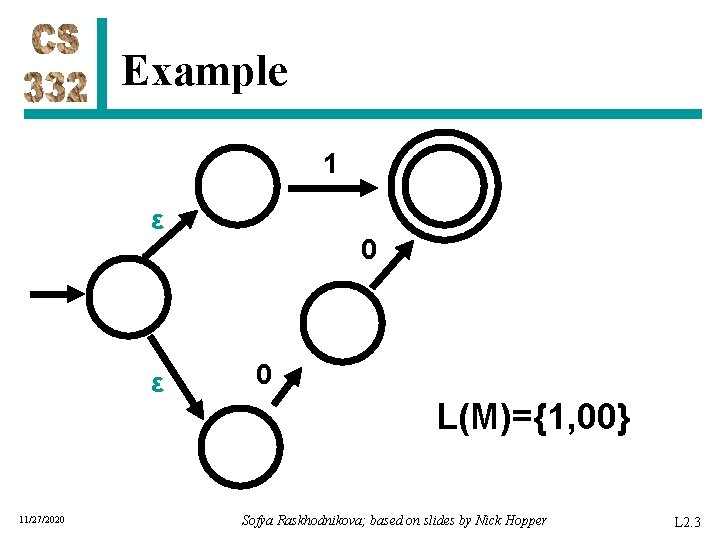 CS 332

Example

1

ε

0

ε

0

L(M)={1,00}

11/27/2020

Sofya Raskhodnikova; based on slides by Nick Hopper

L2.3